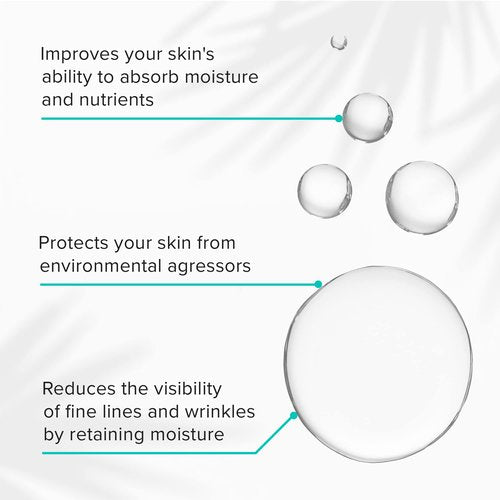 Improves your skin's ability to absorb moisture and nutrients

Protects your skin from environmental agressors

Reduces the visibility of fine lines and wrinkles by retaining moisture